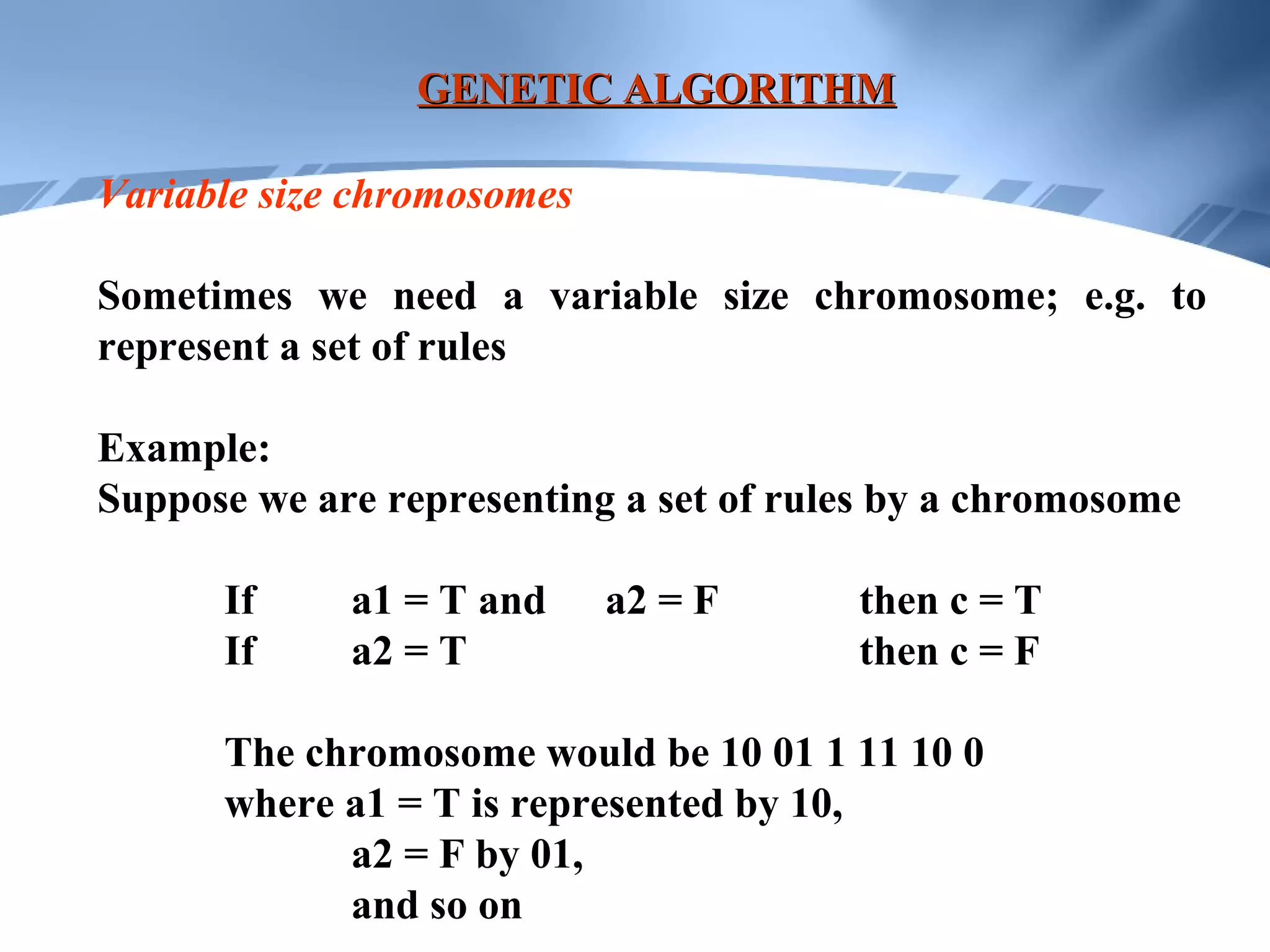 GENETIC ALGORITHM

Variable size chromosomes

Sometimes we need a variable size chromosome; e.g. to represent a set of rules

Example:
Suppose we are representing a set of rules by a chromosome

If a1 = T and a2 = F then c = T
If a2 = T then c = F

The chromosome would be 10 01 1 11 10 0
where a1 = T is represented by 10,
a2 = F by 01,
and so on